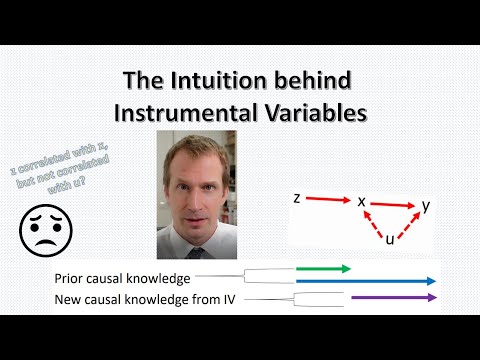 The Intuition behind Instrumental Variables

z correlated with x, but not correlated with u?

z x y u

Prior causal knowledge

New causal knowledge from IV